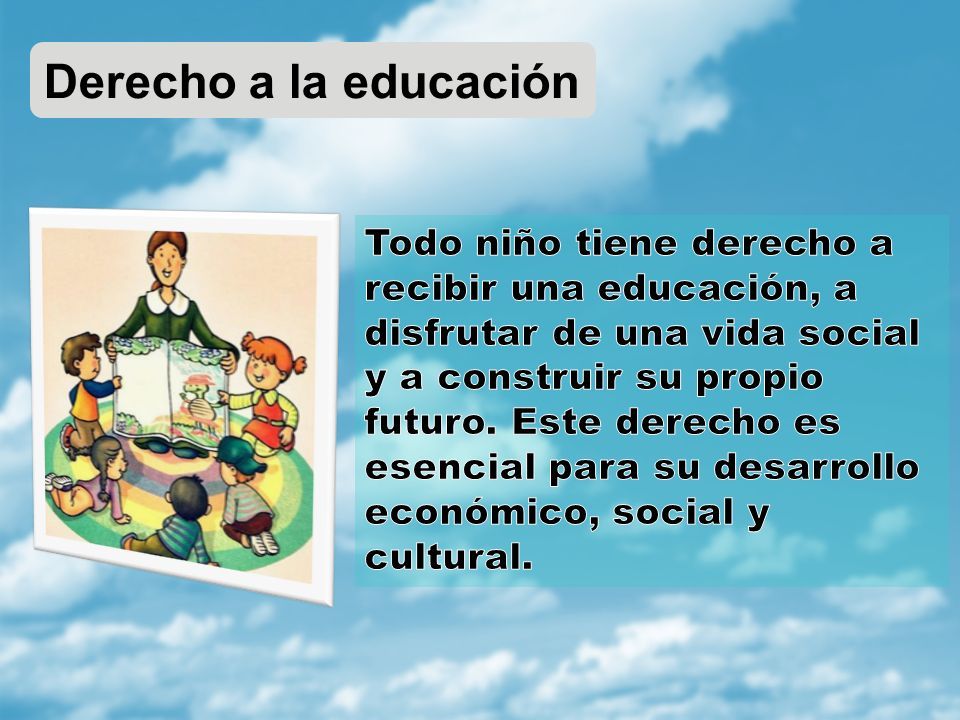 Derecho a la educación

Todo niño tiene derecho a recibir una educación, a disfrutar de una vida social y a construir su propio futuro. Este derecho es esencial para su desarrollo económico, social y cultural.